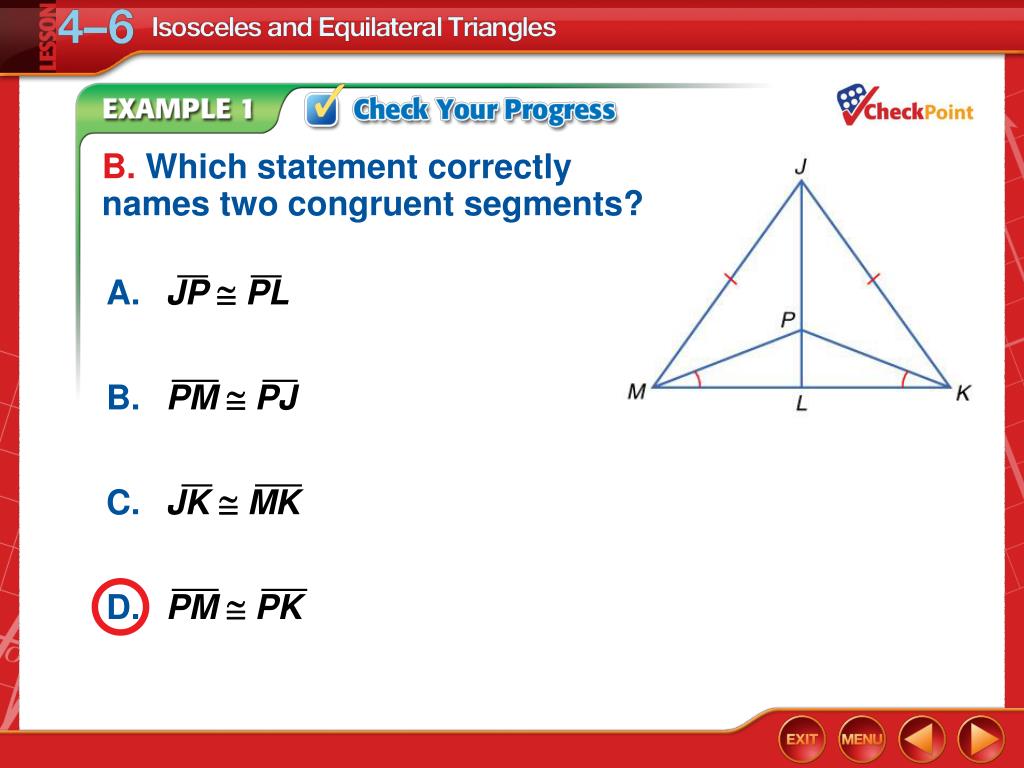 LESSON 4–6 Isosceles and Equilateral Triangles

EXAMPLE 1 Check Your Progress

CheckPoint

B. Which statement correctly names two congruent segments?

A. $\overline{JP} \cong \overline{PL}$

B. $\overline{PM} \cong \overline{PJ}$

C. $\overline{JK} \cong \overline{MK}$

D. $\overline{PM} \cong \overline{PK}$

J
P
M
L
K

EXIT
MENU